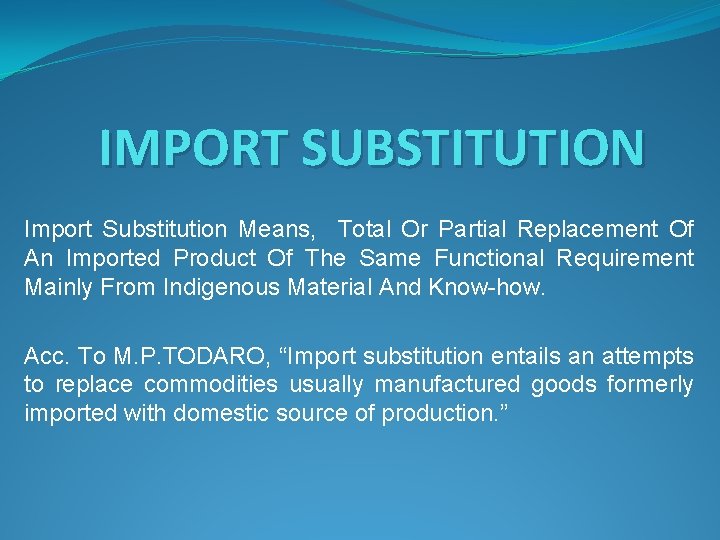 IMPORT SUBSTITUTION

Import Substitution Means, Total Or Partial Replacement Of An Imported Product Of The Same Functional Requirement Mainly From Indigenous Material And Know-how.

Acc. To M.P.TODARO, “Import substitution entails an attempts to replace commodities usually manufactured goods formerly imported with domestic source of production.”